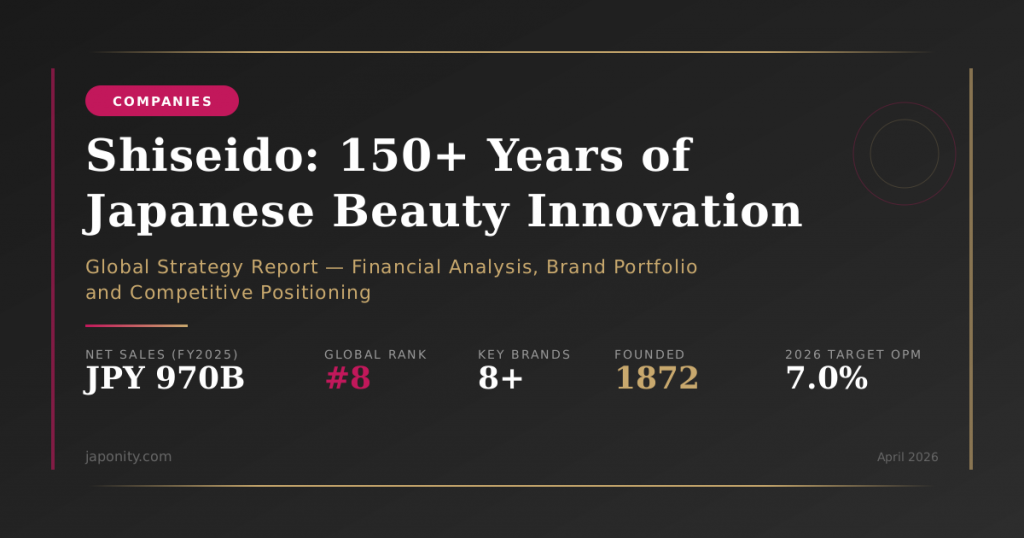 COMPANIES

Shiseido: 150+ Years of Japanese Beauty Innovation

Global Strategy Report — Financial Analysis, Brand Portfolio and Competitive Positioning

NET SALES (FY2025)
JPY 970B

GLOBAL RANK
#8

KEY BRANDS
8+

FOUNDED
1872

2026 TARGET OPM
7.0%

japonity.com

April 2026